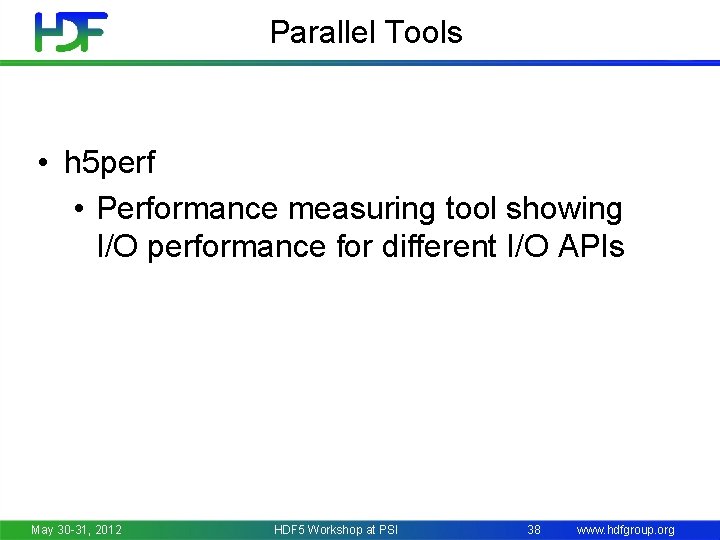 HDF

Parallel Tools

• h5perf
  • Performance measuring tool showing I/O performance for different I/O APIs

May 30-31, 2012 HDF5 Workshop at PSI 38 www.hdfgroup.org